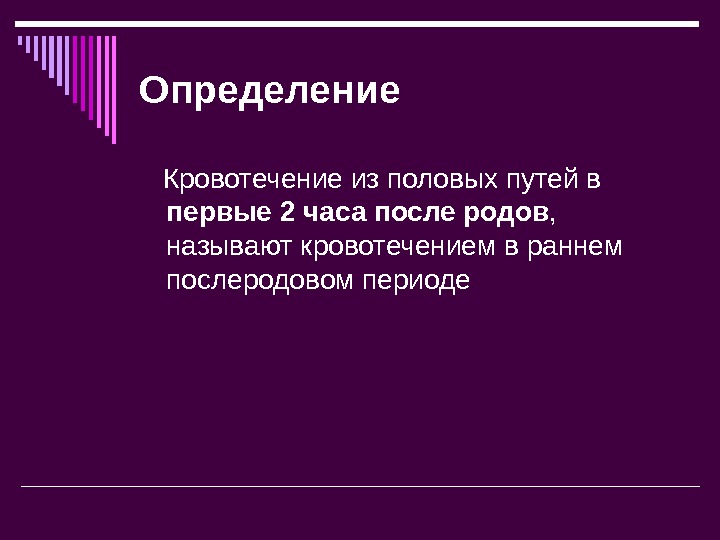 Определение

Кровотечение из половых путей в первые 2 часа после родов, называют кровотечением в раннем послеродовом периоде